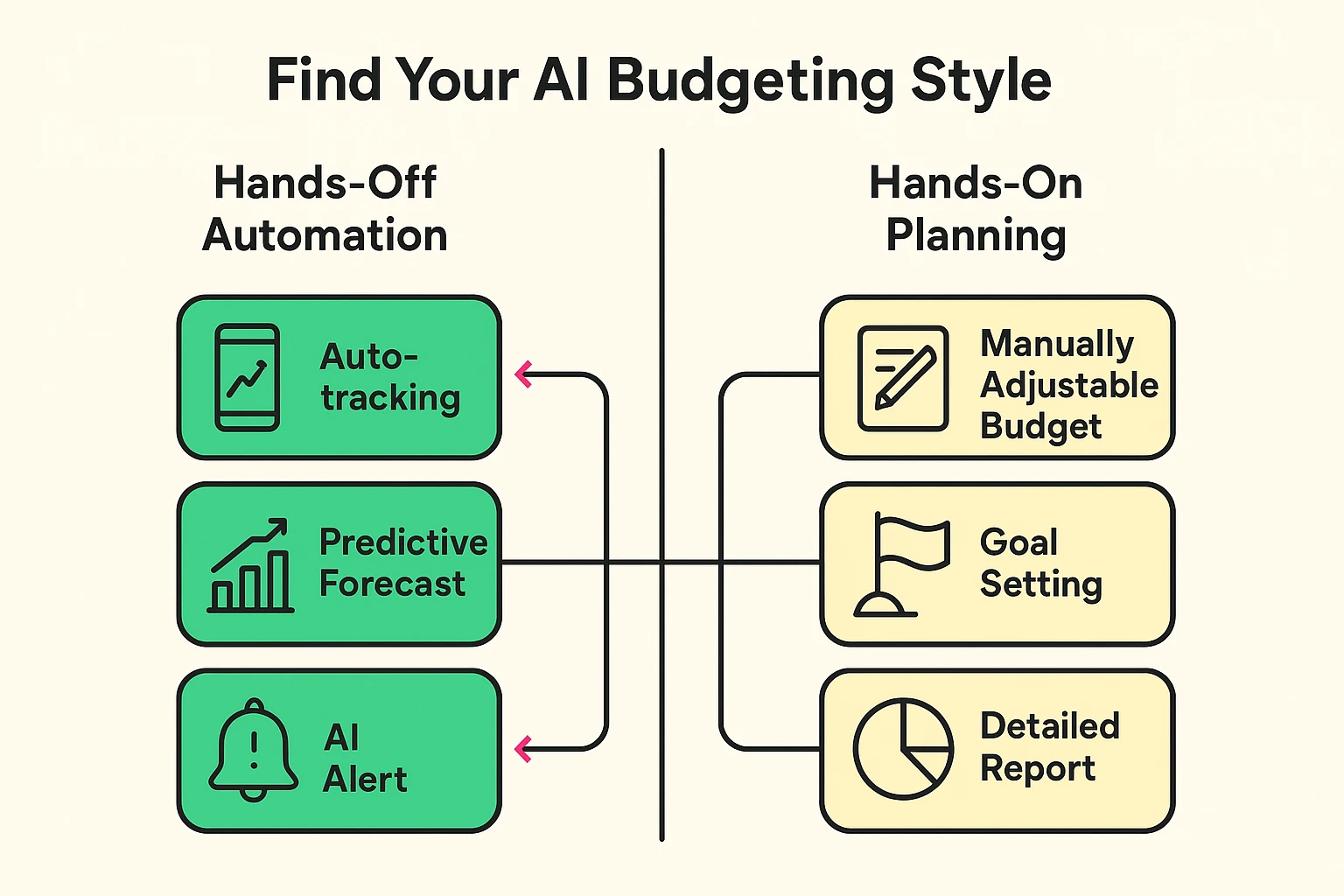 Find Your AI Budgeting Style

Hands-Off Automation

Auto-tracking

Predictive Forecast

AI Alert

Hands-On Planning

Manually Adjustable Budget

Goal Setting

Detailed Report